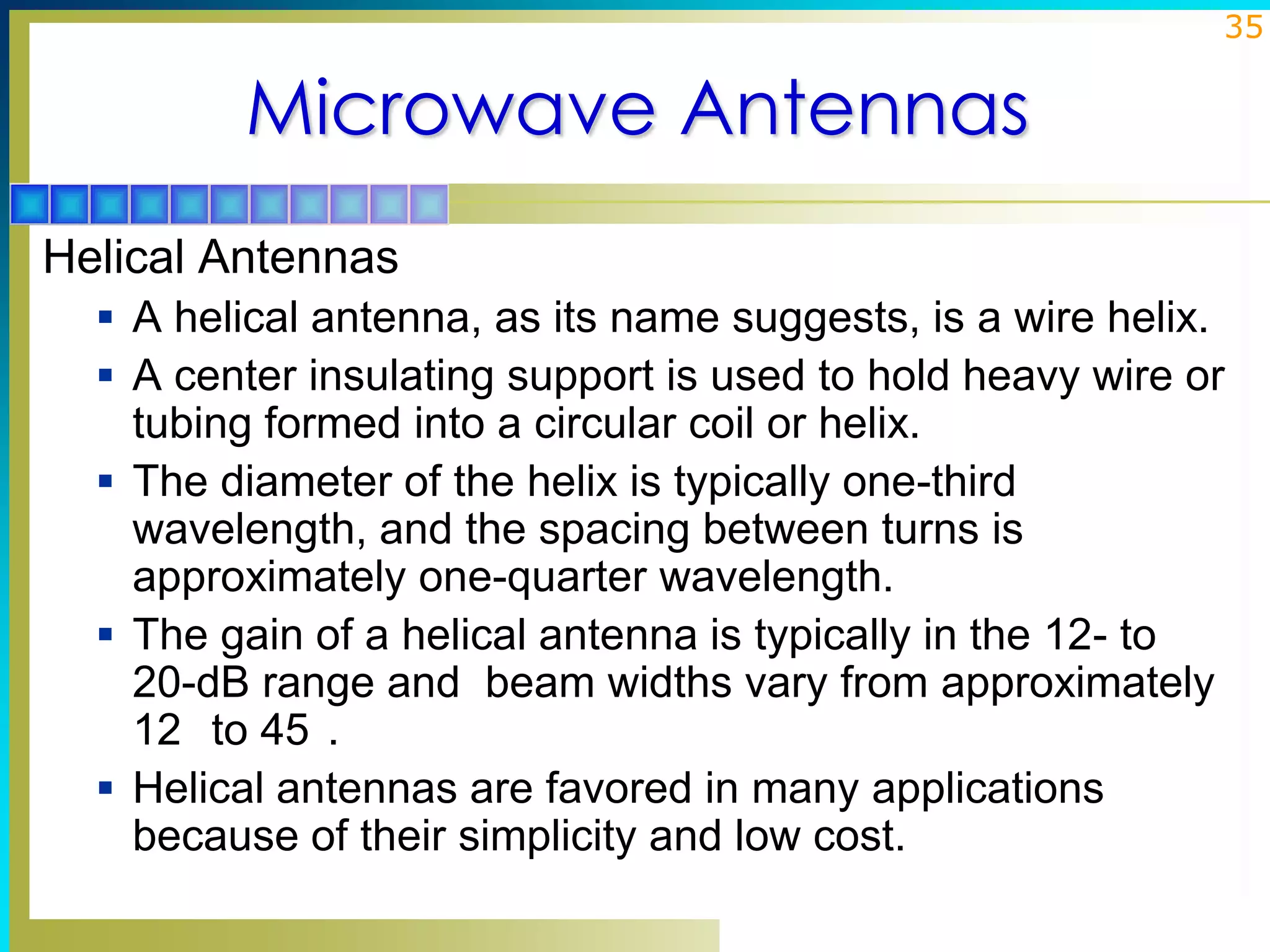 35

Microwave Antennas

Helical Antennas

▪ A helical antenna, as its name suggests, is a wire helix.
▪ A center insulating support is used to hold heavy wire or tubing formed into a circular coil or helix.
▪ The diameter of the helix is typically one-third wavelength, and the spacing between turns is approximately one-quarter wavelength.
▪ The gain of a helical antenna is typically in the 12- to 20-dB range and beam widths vary from approximately 12 to 45 .
▪ Helical antennas are favored in many applications because of their simplicity and low cost.